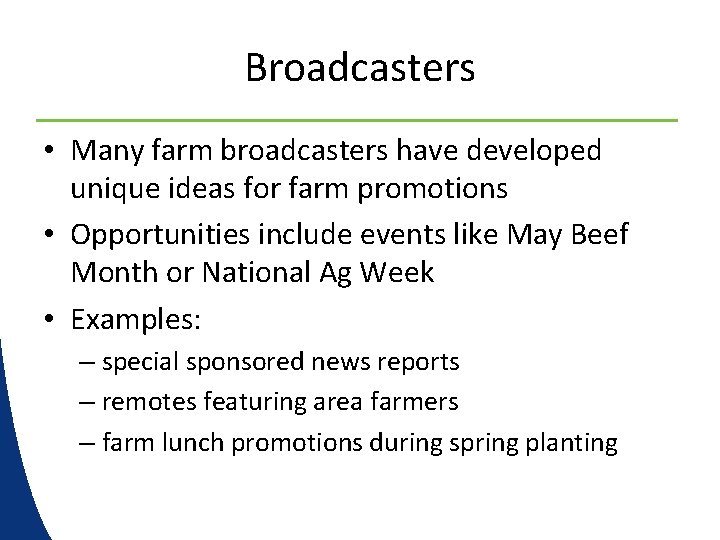 Broadcasters

• Many farm broadcasters have developed unique ideas for farm promotions

• Opportunities include events like May Beef Month or National Ag Week

• Examples:
– special sponsored news reports
– remotes featuring area farmers
– farm lunch promotions during spring planting